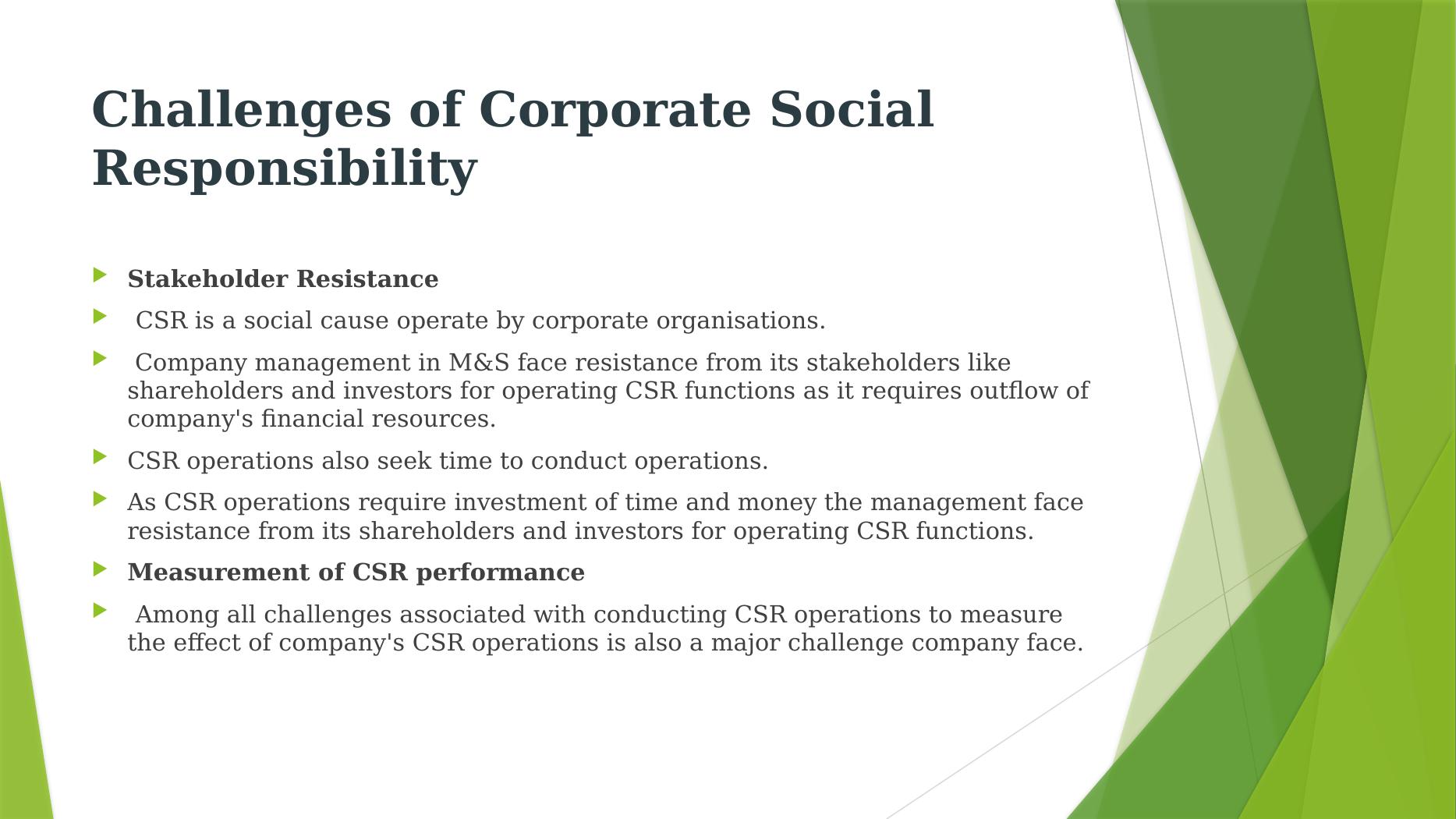 Challenges of Corporate Social Responsibility

Stakeholder Resistance

CSR is a social cause operate by corporate organisations.

Company management in M&S face resistance from its stakeholders like shareholders and investors for operating CSR functions as it requires outflow of company's financial resources.

CSR operations also seek time to conduct operations.

As CSR operations require investment of time and money the management face resistance from its shareholders and investors for operating CSR functions.

Measurement of CSR performance

Among all challenges associated with conducting CSR operations to measure the effect of company's CSR operations is also a major challenge company face.